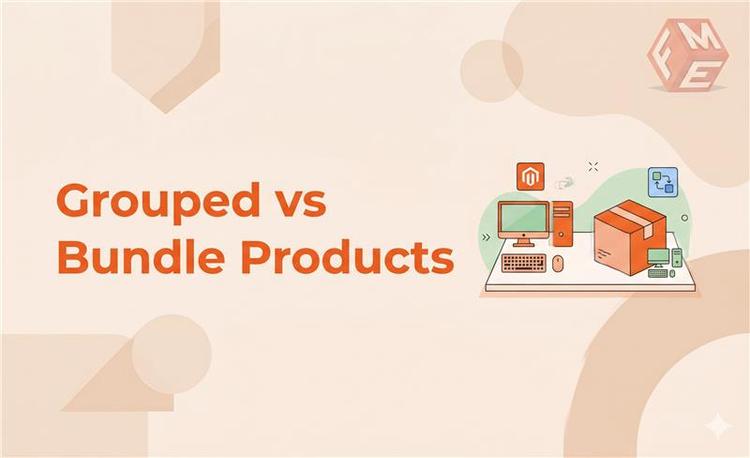 FME

Grouped vs Bundle Products